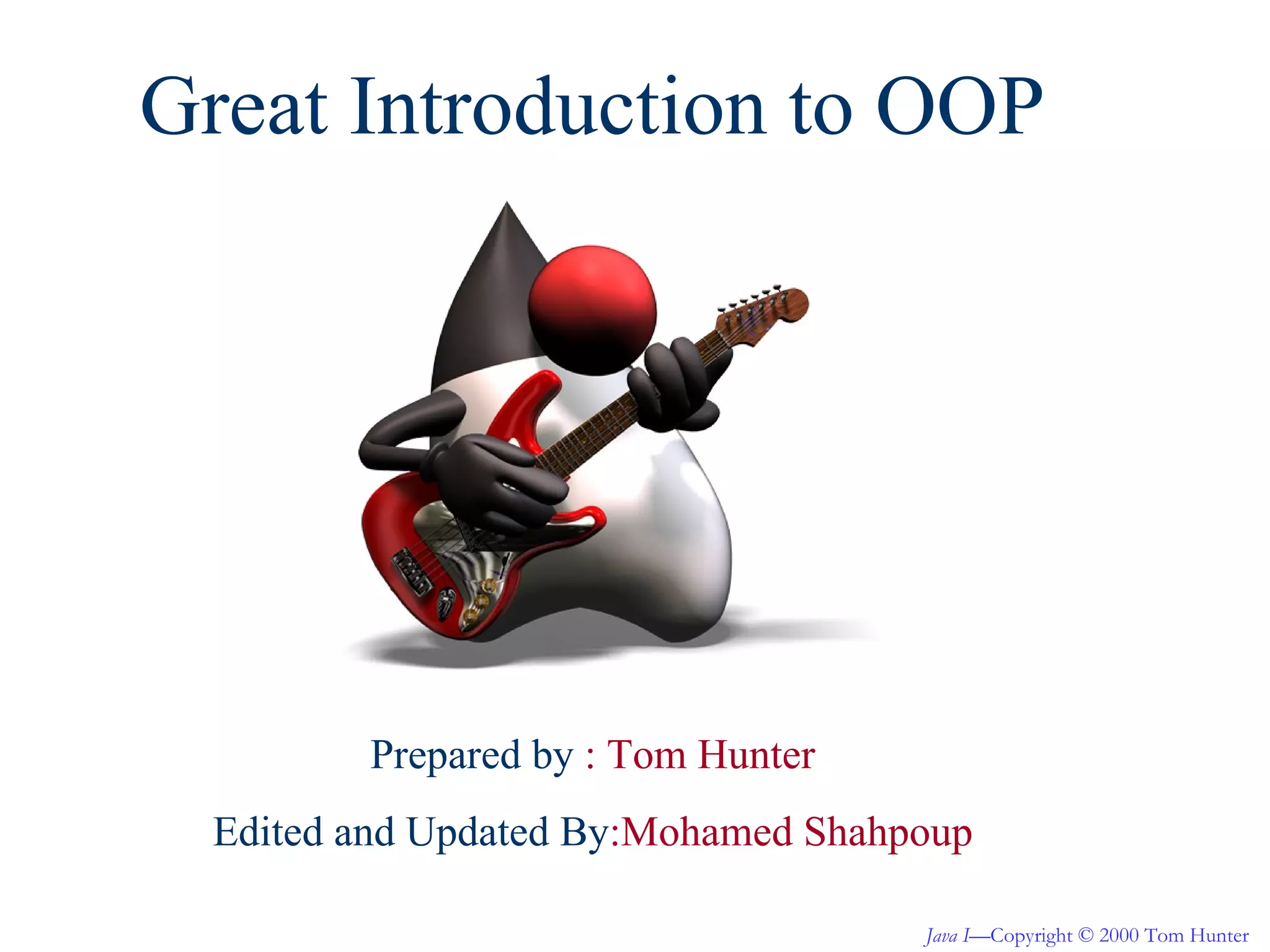 Great Introduction to OOP

Prepared by : Tom Hunter

Edited and Updated By:Mohamed Shahpoup

Java I—Copyright © 2000 Tom Hunter